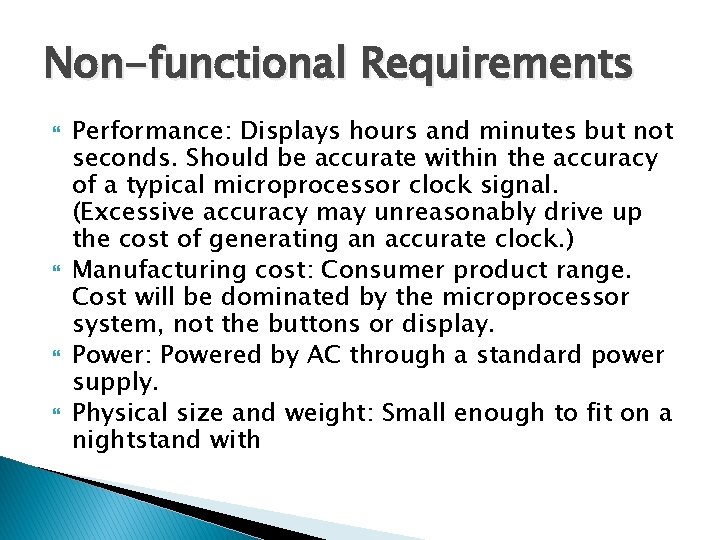 Non-functional Requirements

Performance: Displays hours and minutes but not seconds. Should be accurate within the accuracy of a typical microprocessor clock signal. (Excessive accuracy may unreasonably drive up the cost of generating an accurate clock.)

Manufacturing cost: Consumer product range. Cost will be dominated by the microprocessor system, not the buttons or display.

Power: Powered by AC through a standard power supply.

Physical size and weight: Small enough to fit on a nightstand with